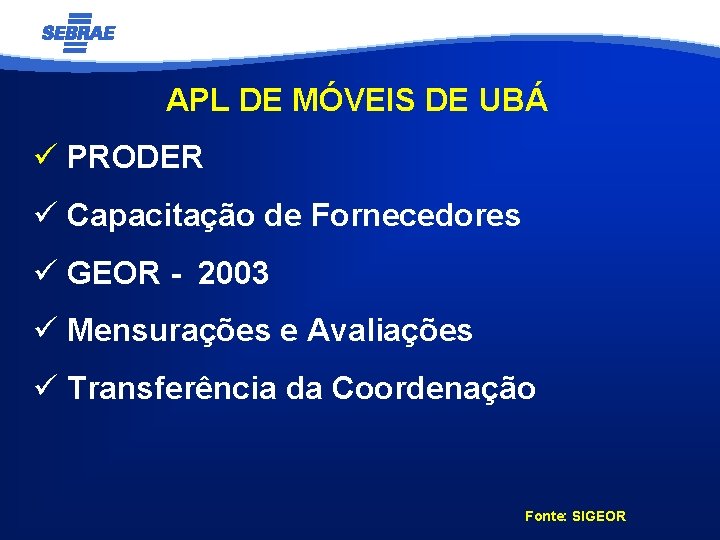 SEBRAE

APL DE MÓVEIS DE UBÁ

✓ PRODER

✓ Capacitação de Fornecedores

✓ GEOR - 2003

✓ Mensurações e Avaliações

✓ Transferência da Coordenação

Fonte: SIGEOR